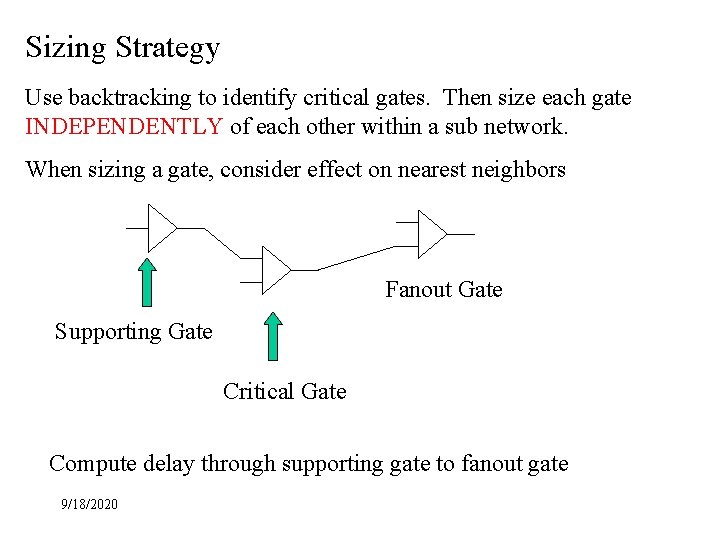 Sizing Strategy

Use backtracking to identify critical gates. Then size each gate INDEPENDENTLY of each other within a sub network.

When sizing a gate, consider effect on nearest neighbors

Fanout Gate

Supporting Gate

Critical Gate

Compute delay through supporting gate to fanout gate

9/18/2020